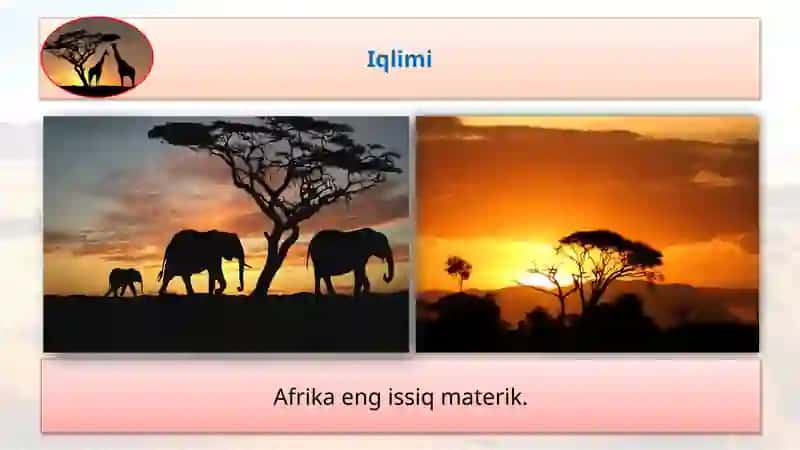 Iqlimi

Afrika eng issiq materik.